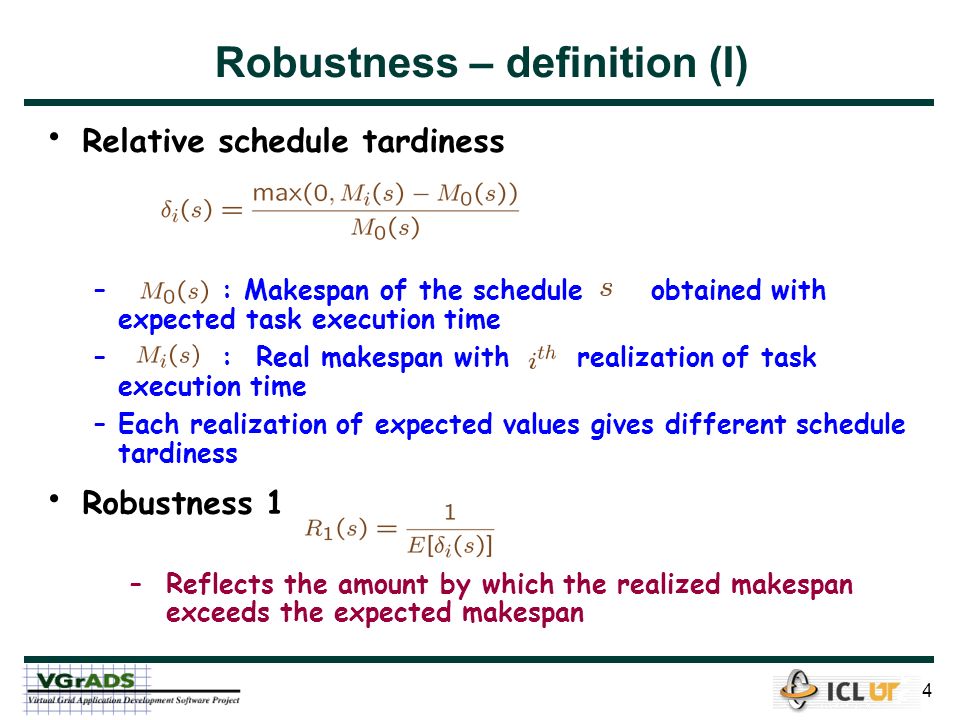 Robustness – definition (I)

• Relative schedule tardiness

$\delta_i(s) = \frac{\max(0, M_i(s) - M_0(s))}{M_0(s)}$

– $M_0(s)$ : Makespan of the schedule $s$ obtained with expected task execution time

– $M_i(s)$ : Real makespan with $i^{th}$ realization of task execution time

– Each realization of expected values gives different schedule tardiness

• Robustness 1 $R_1(s) = \frac{1}{E[\delta_i(s)]}$

– Reflects the amount by which the realized makespan exceeds the expected makespan

VGrADS
Virtual Grid Application Development Software Project

ICL UT

4